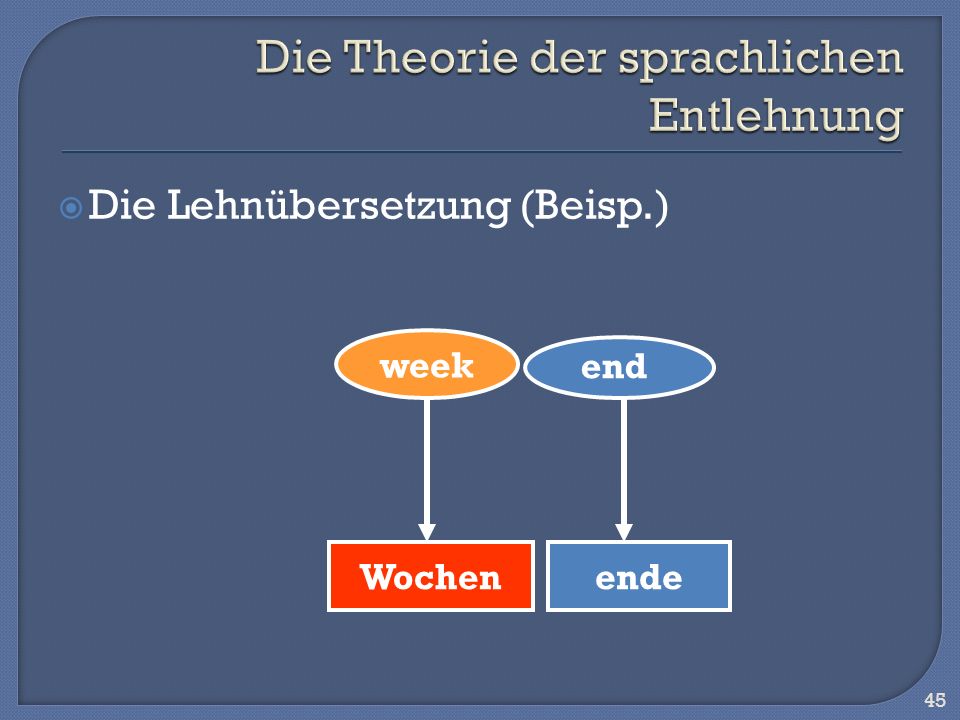 Die Theorie der sprachlichen Entlehnung

Die Lehnübersetzung (Beisp.)

week

end

Wochen

ende

45